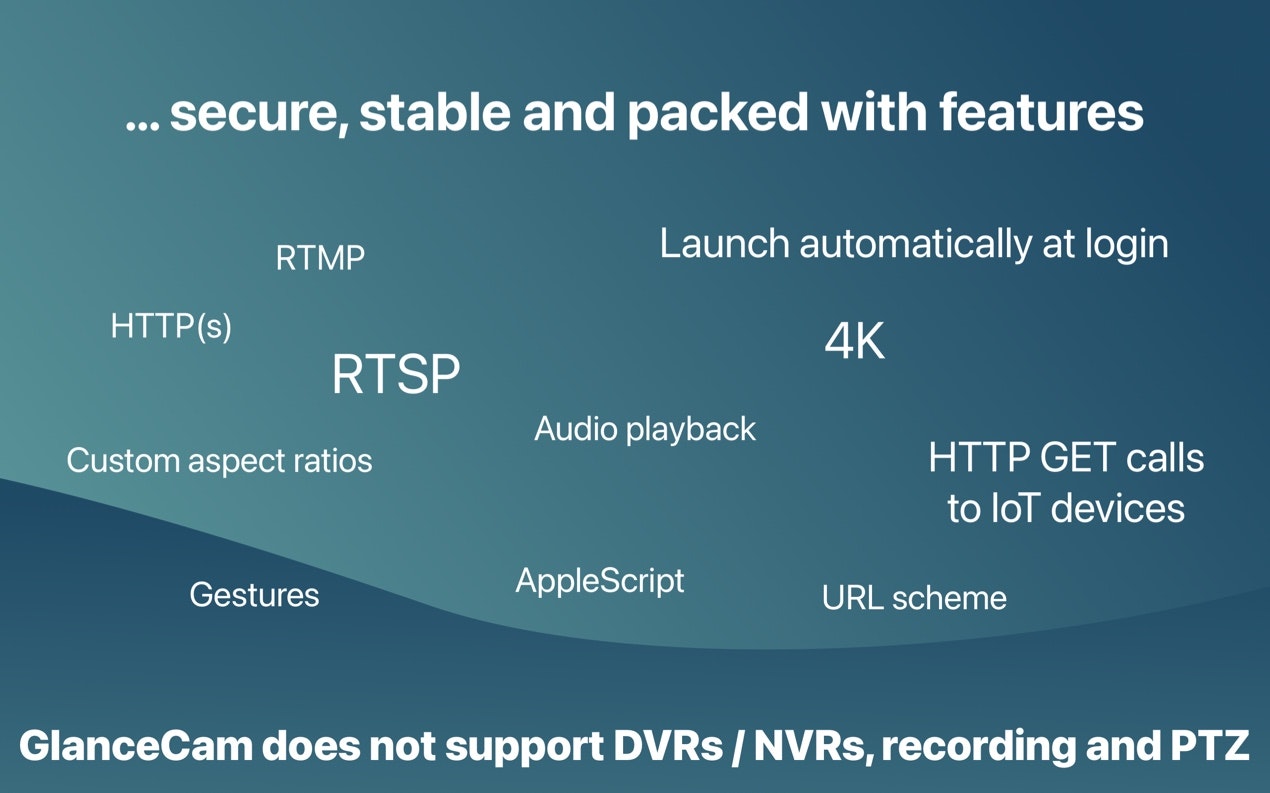 ... secure, stable and packed with features

RTMP

Launch automatically at login

HTTP(s)

4K

RTSP

Audio playback

Custom aspect ratios

HTTP GET calls to IoT devices

Gestures

AppleScript

URL scheme

GlanceCam does not support DVRs / NVRs, recording and PTZ